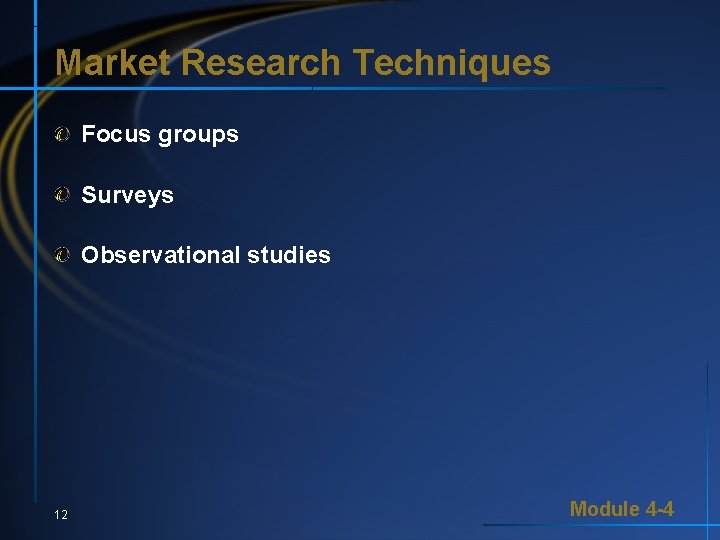 Market Research Techniques

Focus groups

Surveys

Observational studies

12

Module 4-4